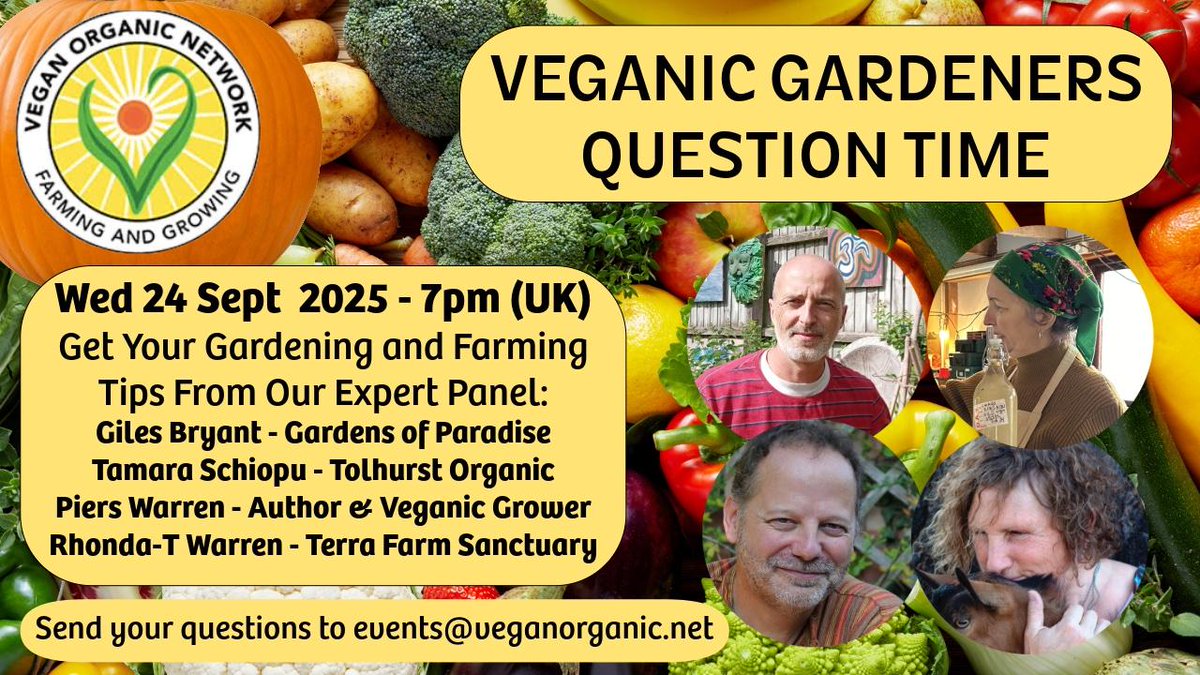 VEGAN ORGANIC NETWORK
FARMING AND GROWING

VEGANIC GARDENERS QUESTION TIME

Wed 24 Sept 2025 - 7pm (UK)
Get Your Gardening and Farming Tips From Our Expert Panel:
Giles Bryant - Gardens of Paradise
Tamara Schiopu - Tolhurst Organic
Piers Warren - Author & Veganic Grower
Rhonda-T Warren - Terra Farm Sanctuary

Send your questions to events@veganorganic.net